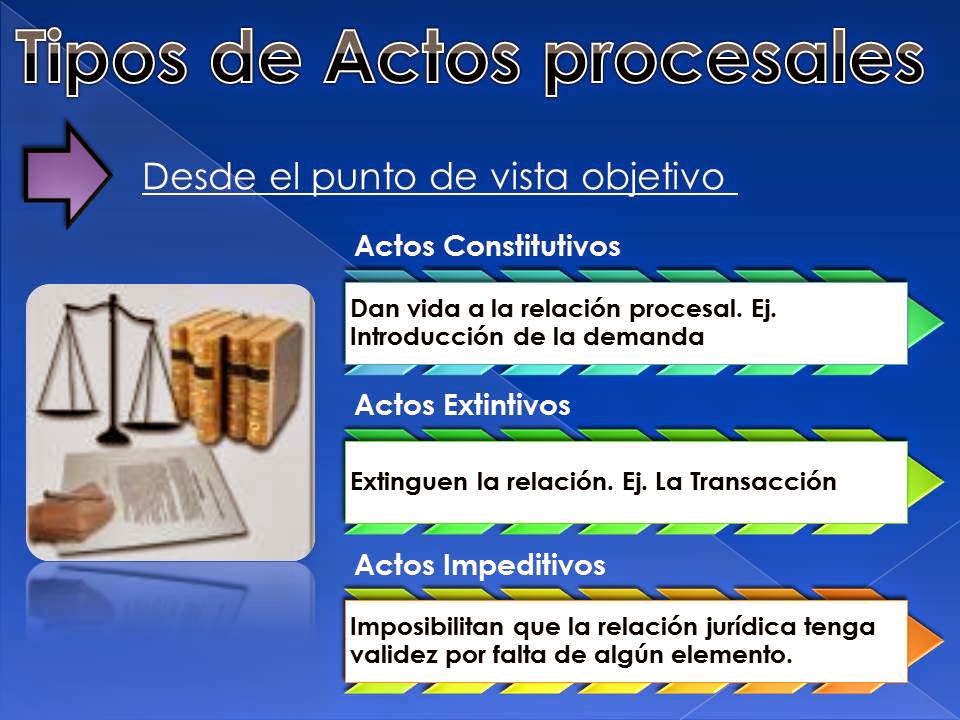 Tipos de Actos procesales

Desde el punto de vista objetivo

Actos Constitutivos

Dan vida a la relación procesal. Ej. Introducción de la demanda

Actos Extintivos

Extinguen la relación. Ej. La Transacción

Actos Impeditivos

Imposibilitan que la relación jurídica tenga validez por falta de algún elemento.